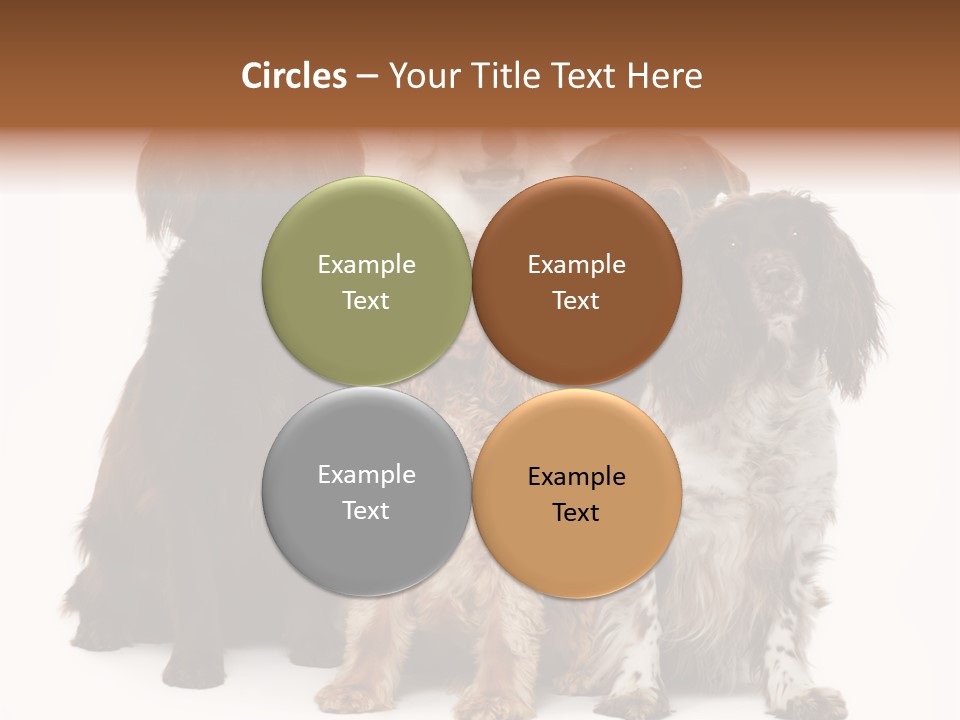 Circles – Your Title Text Here

Example Text

Example Text

Example Text

Example Text